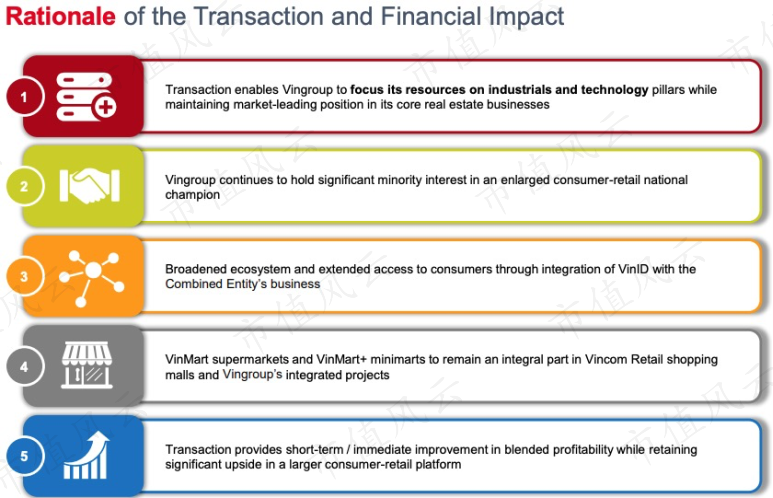 Rationale of the Transaction and Financial Impact

1

Transaction enables Vingroup to focus its resources on industrials and technology pillars while maintaining market-leading position in its core real estate businesses

2

Vingroup continues to hold significant minority interest in an enlarged consumer-retail national champion

3

Broadened ecosystem and extended access to consumers through integration of VinID with the Combined Entity's business

4

VinMart supermarkets and VinMart+ minimarts to remain an integral part in Vincom Retail shopping malls and Vingroup's integrated projects

5

Transaction provides short-term / immediate improvement in blended profitability while retaining significant upside in a larger consumer-retail platform

市值风云